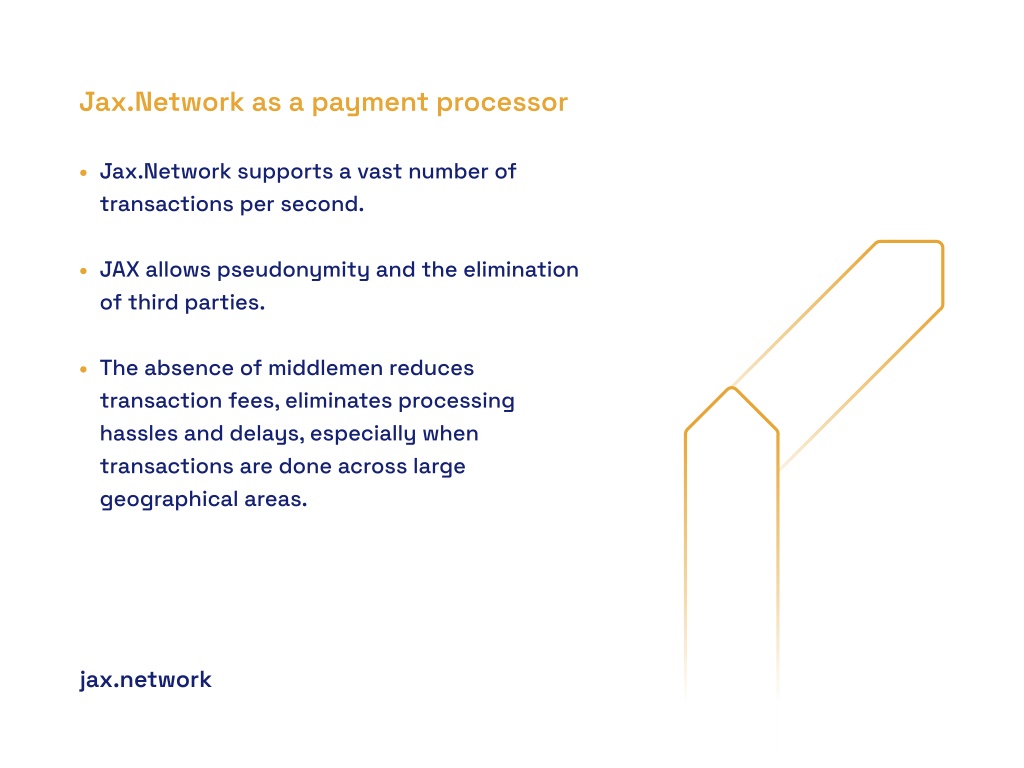 Jax.Network as a payment processor

• Jax.Network supports a vast number of transactions per second.

• JAX allows pseudonymity and the elimination of third parties.

• The absence of middlemen reduces transaction fees, eliminates processing hassles and delays, especially when transactions are done across large geographical areas.

jax.network